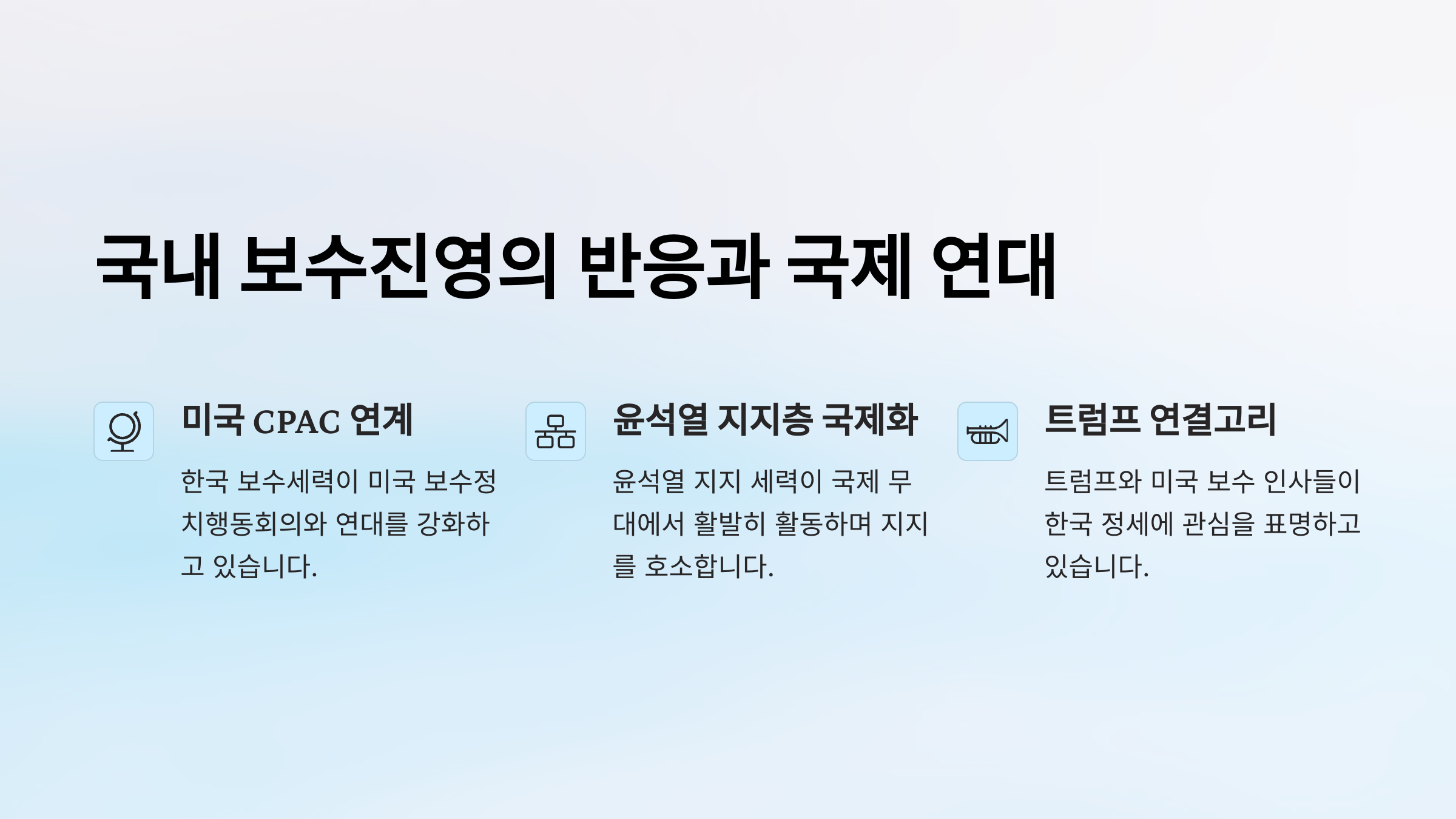 국내 보수진영의 반응과 국제 연대

미국 CPAC 연계

한국 보수세력이 미국 보수정치행동회의와 연대를 강화하고 있습니다.

윤석열 지지층 국제화

윤석열 지지 세력이 국제 무대에서 활발히 활동하며 지지를 호소합니다.

트럼프 연결고리

트럼프와 미국 보수 인사들이 한국 정세에 관심을 표명하고 있습니다.